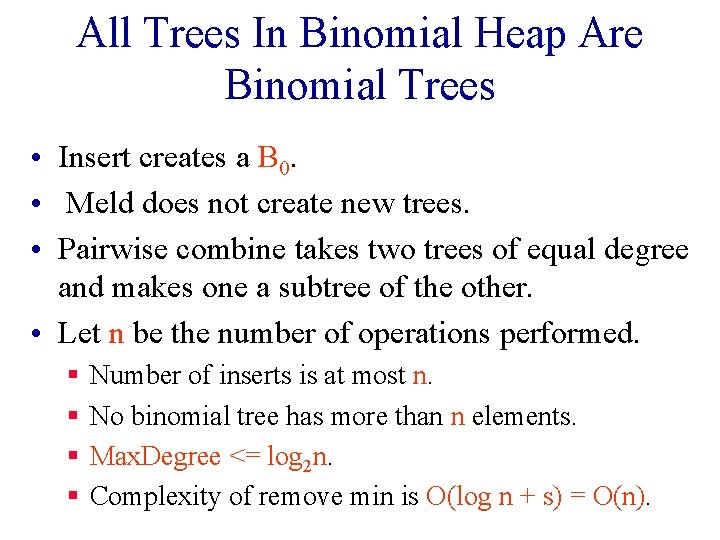 All Trees In Binomial Heap Are Binomial Trees

• Insert creates a $B_0$.
• Meld does not create new trees.
• Pairwise combine takes two trees of equal degree and makes one a subtree of the other.
• Let n be the number of operations performed.
 ▪ Number of inserts is at most n.
 ▪ No binomial tree has more than n elements.
 ▪ MaxDegree <= $\log_2 n$.
 ▪ Complexity of remove min is O(log n + s) = O(n).